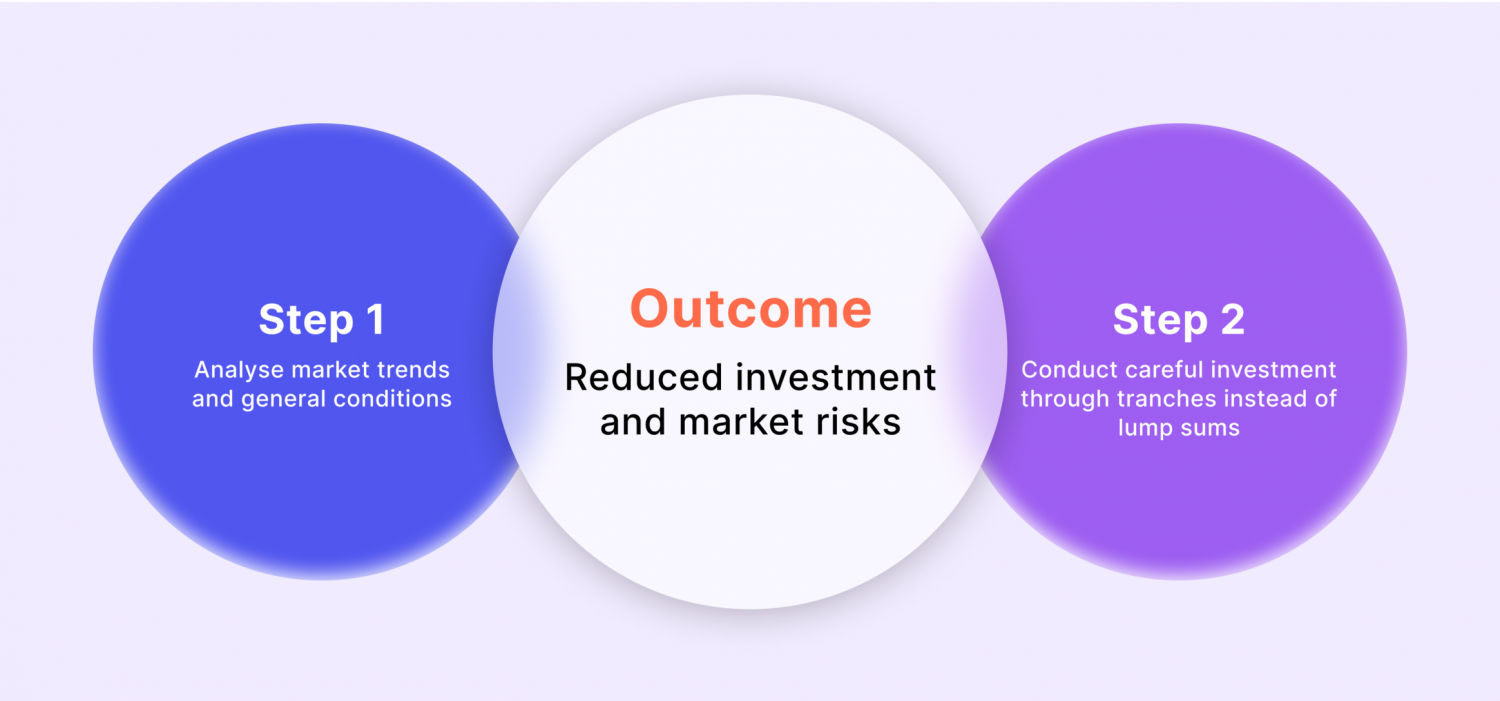 Step 1
Analyse market trends and general conditions

Outcome
Reduced investment and market risks

Step 2
Conduct careful investment through tranches instead of lump sums